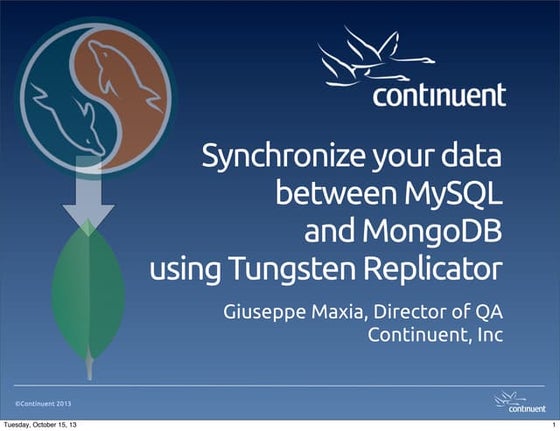 continuent

Synchronize your data between MySQL and MongoDB using Tungsten Replicator

Giuseppe Maxia, Director of QA
Continuent, Inc

©Continuent 2013

continuent

Tuesday, October 15, 13

1